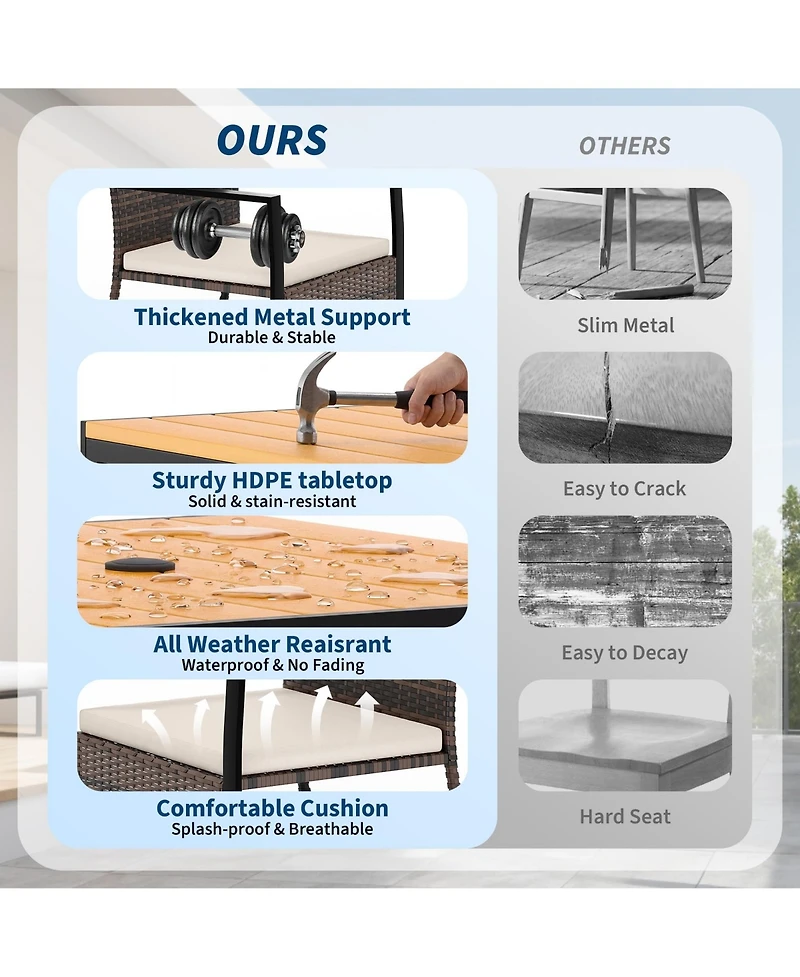 OURS

Thickened Metal Support
Durable & Stable

Sturdy HDPE tabletop
Solid & stain-resistant

All Weather Reaisrant
Waterproof & No Fading

Comfortable Cushion
Splash-proof & Breathable

OTHERS

Slim Metal

Easy to Crack

Easy to Decay

Hard Seat